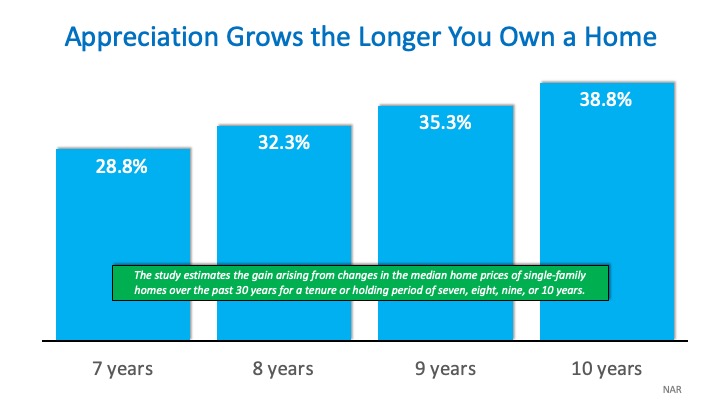 Appreciation Grows the Longer You Own a Home

28.8%

32.3%

35.3%

38.8%

The study estimates the gain arising from changes in the median home prices of single-family homes over the past 30 years for a tenure or holding period of seven, eight, nine, or 10 years.

7 years

8 years

9 years

10 years

NAR